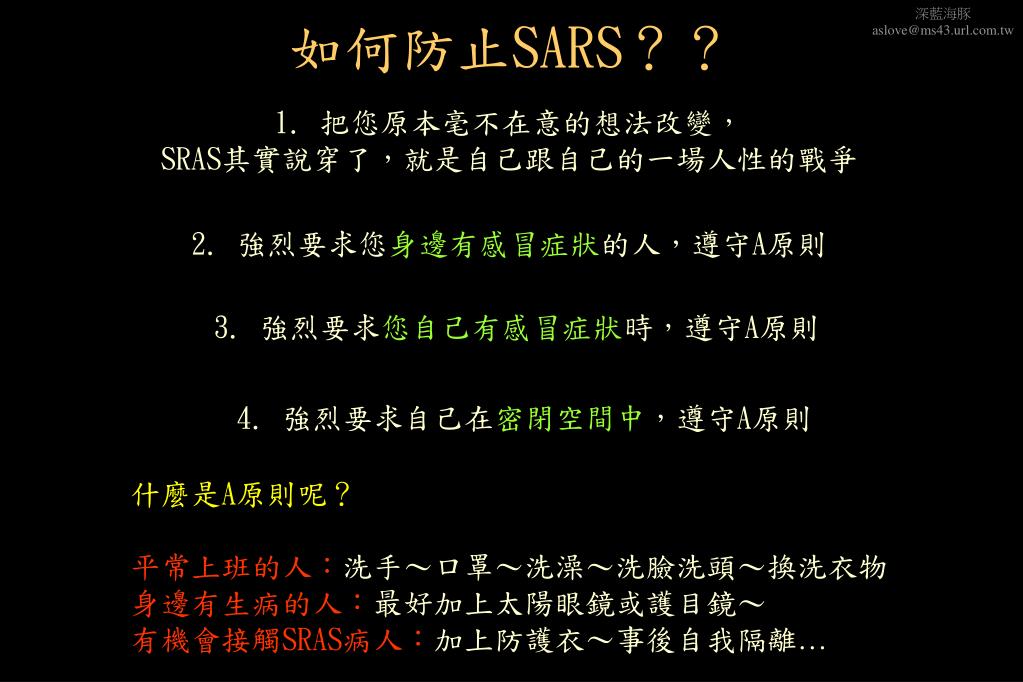 深藍海豚
aslove@ms43.url.com.tw

如何防止SARS？？

1. 把您原本毫不在意的想法改變，
SRAS其實說穿了，就是自己跟自己的一場人性的戰爭

2. 強烈要求您身邊有感冒症狀的人，遵守A原則

3. 強烈要求您自己有感冒症狀時，遵守A原則

4. 強烈要求自己在密閉空間中，遵守A原則

什麼是A原則呢？

平常上班的人：洗手～口罩～洗澡～洗臉洗頭～換洗衣物
身邊有生病的人：最好加上太陽眼鏡或護目鏡～
有機會接觸SRAS病人：加上防護衣～事後自我隔離...